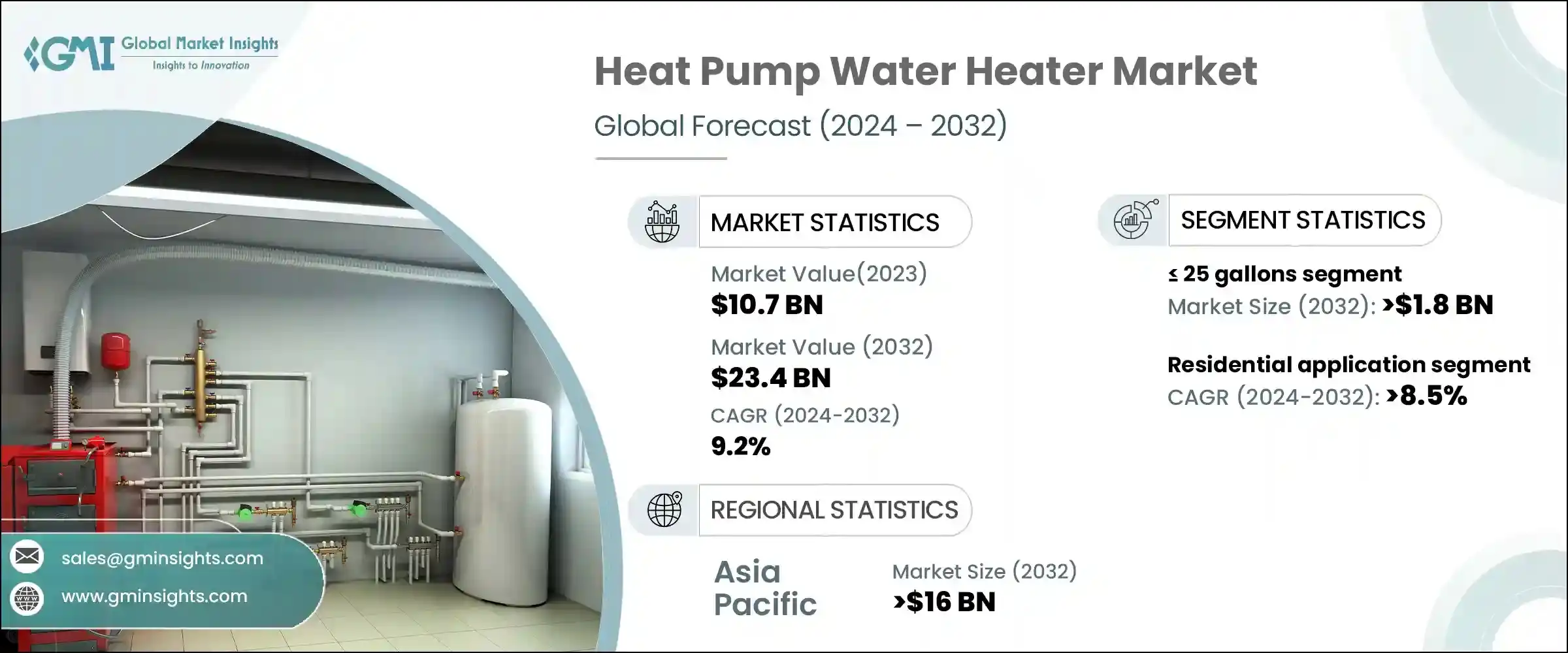 GMI Global Market Insights
Insights to Innovation

Heat Pump Water Heater Market
Global Forecast (2024 – 2032)

MARKET STATISTICS

Market Value(2023)
$10.7 BN

Market Value (2032)
$23.4 BN

CAGR (2024-2032)
9.2%

REGIONAL STATISTICS

Asia Pacific

Market Size (2032)
>$16 BN

SEGMENT STATISTICS

≤ 25 gallons segment
Market Size (2032): >$1.8 BN

Residential application segment
CAGR (2024-2032): >8.5%

sales@gminsights.com
www.gminsights.com